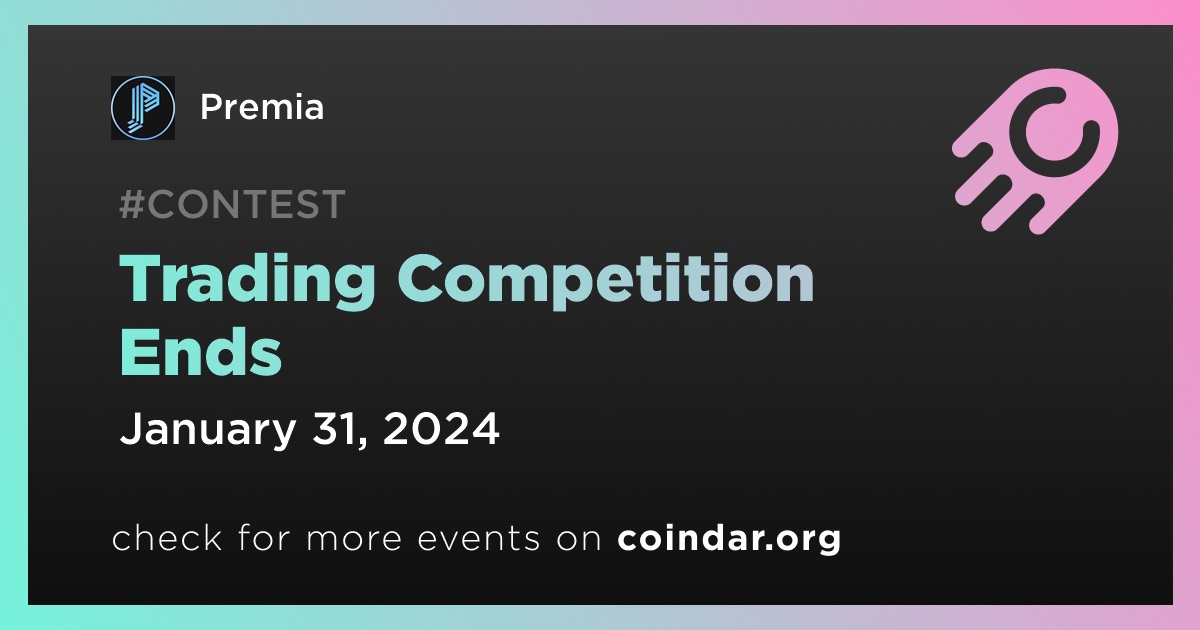 Premia

#CONTEST

Trading Competition Ends

January 31, 2024

check for more events on coindar.org